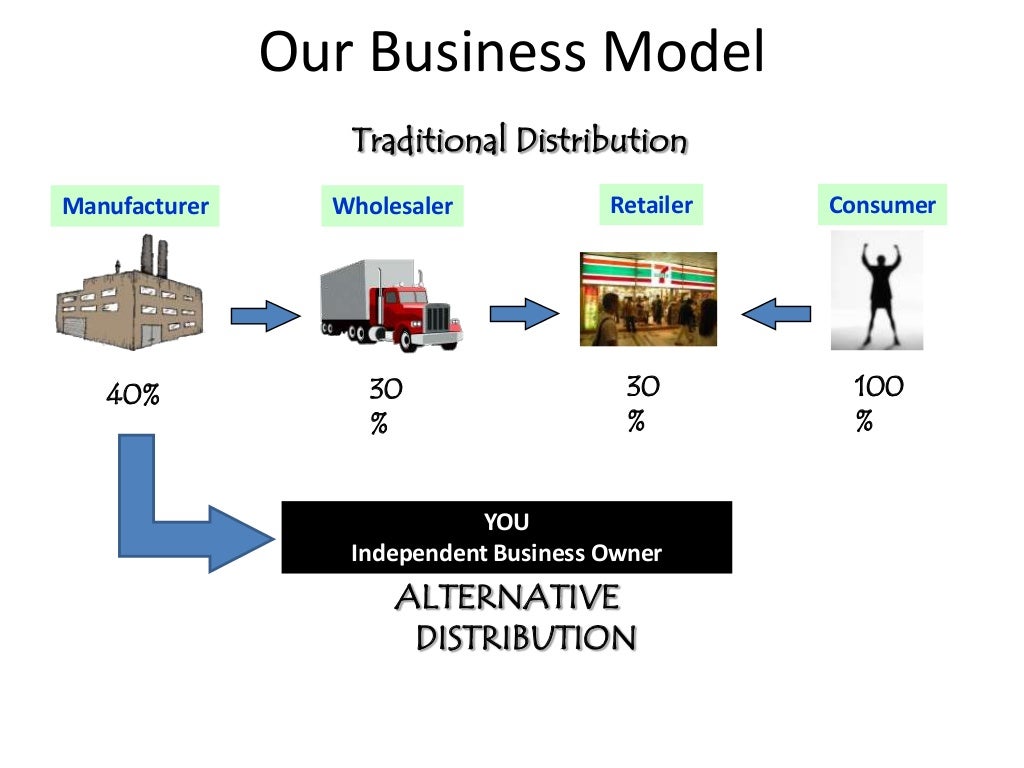 Our Business Model

Traditional Distribution

Manufacturer

Wholesaler

Retailer

Consumer

40%

30 %

30 %

100 %

YOU
Independent Business Owner

ALTERNATIVE DISTRIBUTION